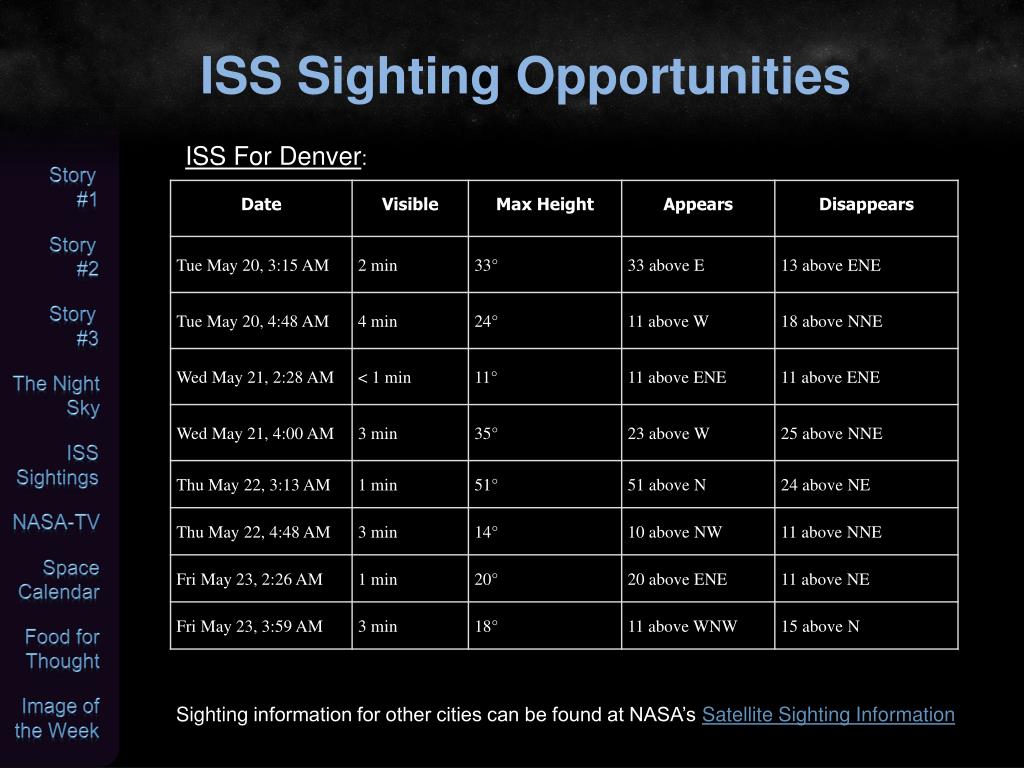 ISS Sighting Opportunities

Story #1

Story #2

Story #3

The Night Sky

ISS Sightings

NASA-TV

Space Calendar

Food for Thought

Image of the Week

ISS For Denver:

| Date | Visible | Max Height | Appears | Disappears |
|---|---|---|---|---|
| Tue May 20, 3:15 AM | 2 min | 33° | 33 above E | 13 above ENE |
| Tue May 20, 4:48 AM | 4 min | 24° | 11 above W | 18 above NNE |
| Wed May 21, 2:28 AM | < 1 min | 11° | 11 above ENE | 11 above ENE |
| Wed May 21, 4:00 AM | 3 min | 35° | 23 above W | 25 above NNE |
| Thu May 22, 3:13 AM | 1 min | 51° | 51 above N | 24 above NE |
| Thu May 22, 4:48 AM | 3 min | 14° | 10 above NW | 11 above NNE |
| Fri May 23, 2:26 AM | 1 min | 20° | 20 above ENE | 11 above NE |
| Fri May 23, 3:59 AM | 3 min | 18° | 11 above WNW | 15 above N |

Sighting information for other cities can be found at NASA's Satellite Sighting Information